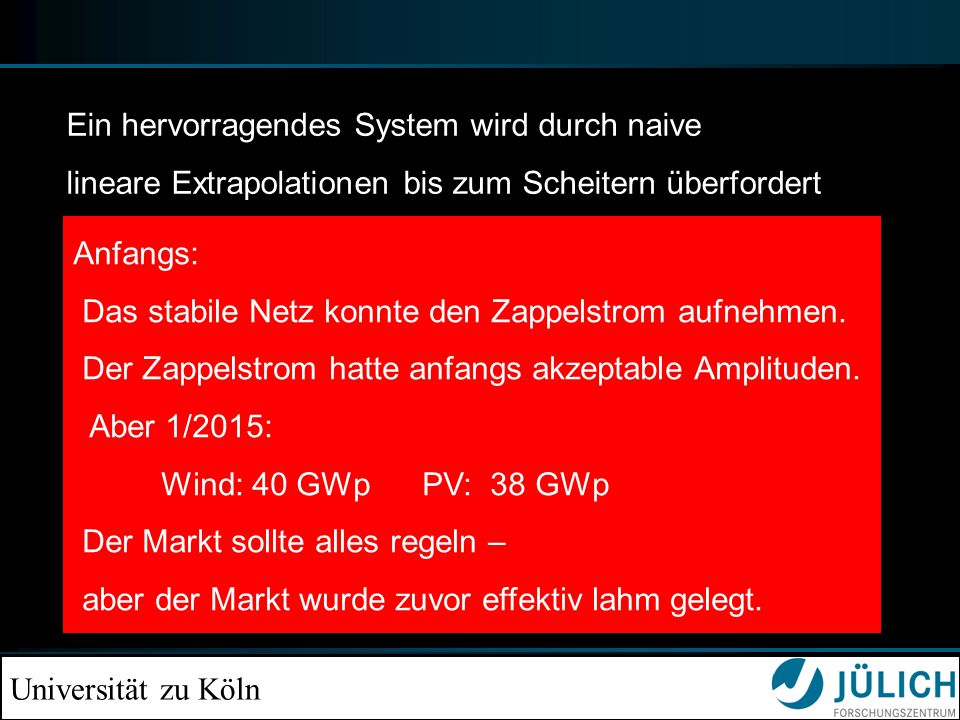 Ein hervorragendes System wird durch naive lineare Extrapolationen bis zum Scheitern überfordert

Anfangs:

Das stabile Netz konnte den Zappelstrom aufnehmen.

Der Zappelstrom hatte anfangs akzeptable Amplituden.

Aber 1/2015:

Wind: 40 GWp PV: 38 GWp

Der Markt sollte alles regeln –

aber der Markt wurde zuvor effektiv lahm gelegt.

Universität zu Köln

JÜLICH
FORSCHUNGSZENTRUM